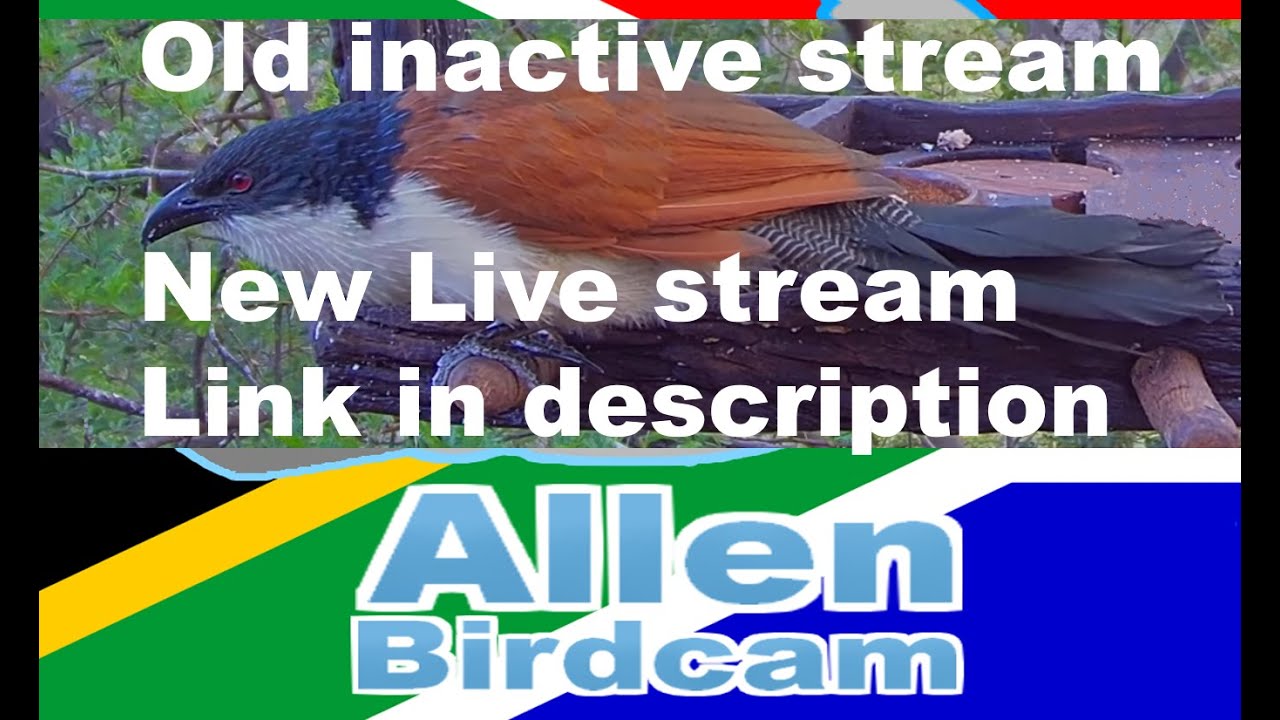 Old inactive stream

New Live stream
Link in description

Allen
Birdcam